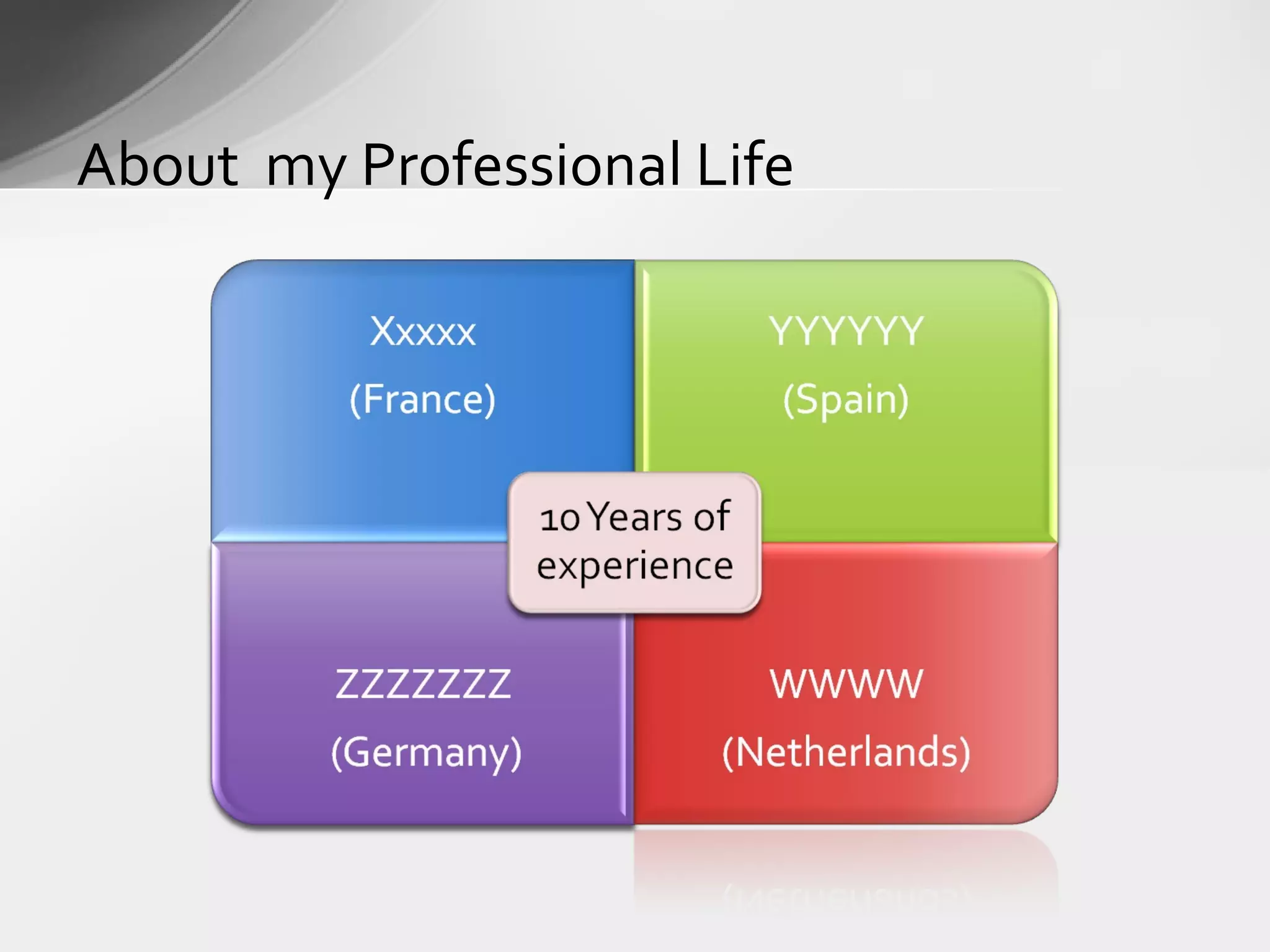 About my Professional Life

Xxxxx
(France)

YYYYYY
(Spain)

10 Years of experience

ZZZZZZZ
(Germany)

WWWW
(Netherlands)